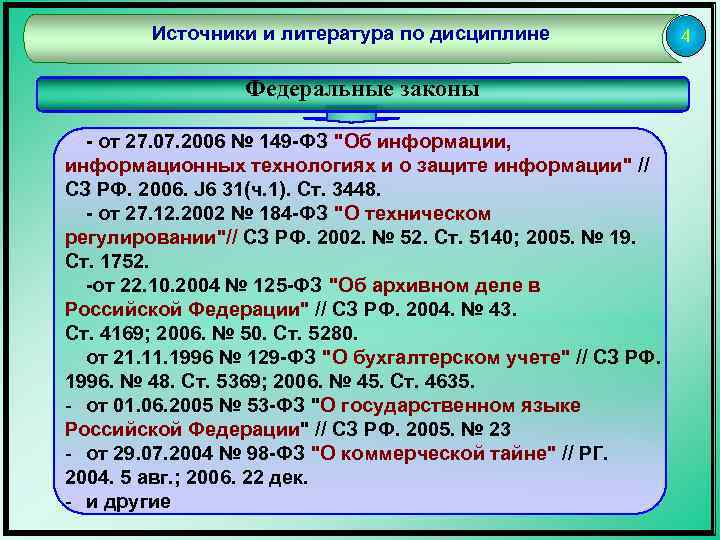 Источники и литература по дисциплине

4

Федеральные законы

- от 27.07.2006 № 149-ФЗ "Об информации, информационных технологиях и о защите информации" // СЗ РФ. 2006. J6 31(ч.1). Ст. 3448.

- от 27.12.2002 № 184-ФЗ "О техническом регулировании"// СЗ РФ. 2002. № 52. Ст. 5140; 2005. № 19. Ст. 1752.

-от 22.10.2004 № 125-ФЗ "Об архивном деле в Российской Федерации" // СЗ РФ. 2004. № 43. Ст. 4169; 2006. № 50. Ст. 5280.

от 21.11.1996 № 129-ФЗ "О бухгалтерском учете" // СЗ РФ. 1996. № 48. Ст. 5369; 2006. № 45. Ст. 4635.

- от 01.06.2005 № 53-ФЗ "О государственном языке Российской Федерации" // СЗ РФ. 2005. № 23

- от 29.07.2004 № 98-ФЗ "О коммерческой тайне" // РГ. 2004. 5 авг.; 2006. 22 дек.

- и другие